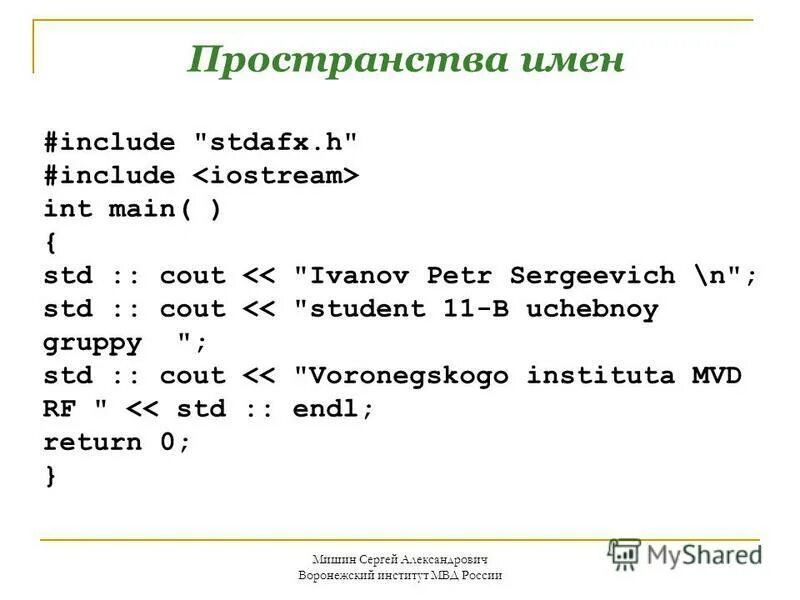 Пространства имен

#include "stdafx.h"
#include <iostream>
int main( )
{
std :: cout << "Ivanov Petr Sergeevich \n";
std :: cout << "student 11-B uchebnoy gruppy  ";
std :: cout << "Voronegskogo instituta MVD RF " << std :: endl;
return 0;
}

Мишин Сергей Александрович
Воронежский институт МВД России

MyShared